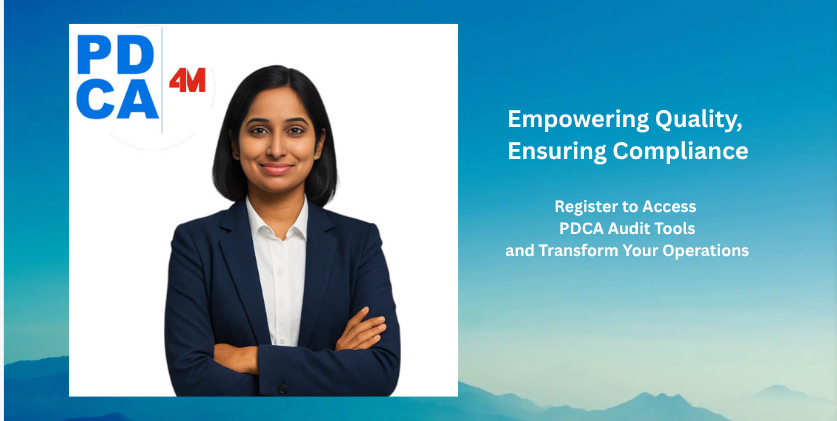 PD
CA
4M

Empowering Quality,
Ensuring Compliance

Register to Access
PDCA Audit Tools
and Transform Your Operations